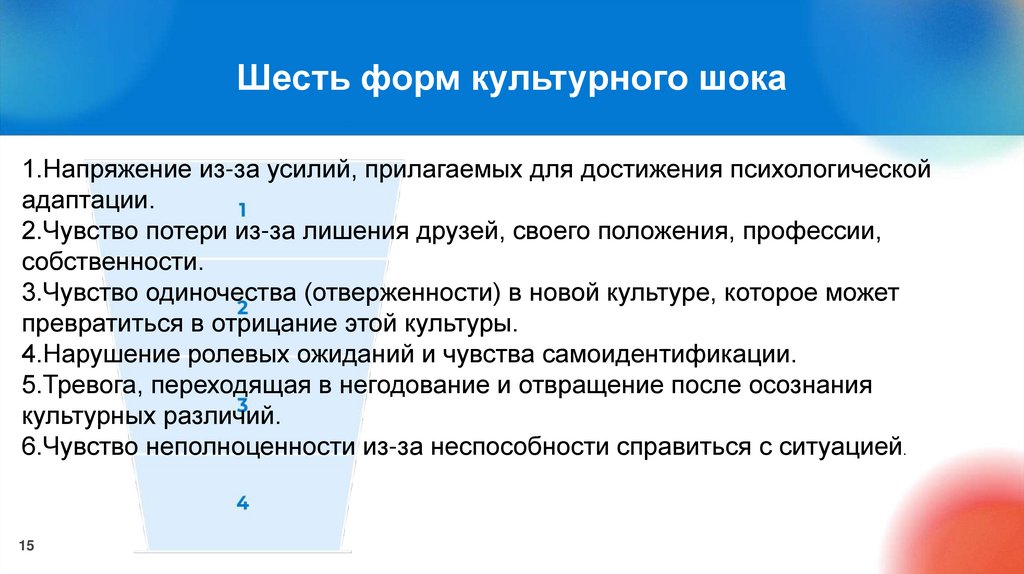 Шесть форм культурного шока

1.Напряжение из-за усилий, прилагаемых для достижения психологической адаптации.
2.Чувство потери из-за лишения друзей, своего положения, профессии, собственности.
3.Чувство одиночества (отверженности) в новой культуре, которое может превратиться в отрицание этой культуры.
4.Нарушение ролевых ожиданий и чувства самоидентификации.
5.Тревога, переходящая в негодование и отвращение после осознания культурных различий.
6.Чувство неполноценности из-за неспособности справиться с ситуацией.

1
2
3
4

15